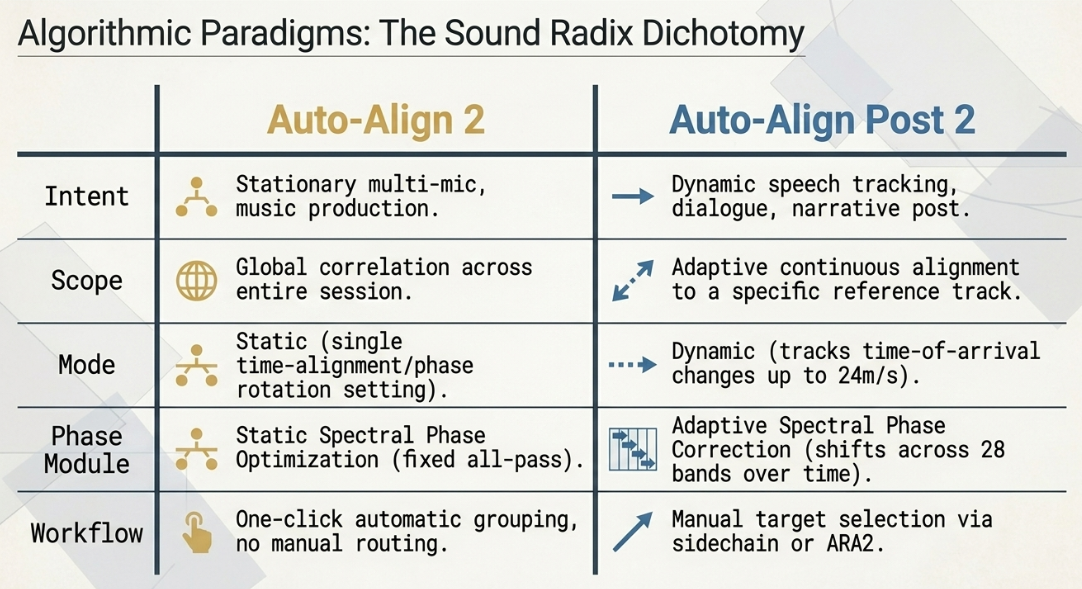 Algorithmic Paradigms: The Sound Radix Dichotomy

|  | Auto-Align 2 | Auto-Align Post 2 |
|---|---|---|
| Intent | Stationary multi-mic, music production. | Dynamic speech tracking, dialogue, narrative post. |
| Scope | Global correlation across entire session. | Adaptive continuous alignment to a specific reference track. |
| Mode | Static (single time-alignment/phase rotation setting). | Dynamic (tracks time-of-arrival changes up to 24m/s). |
| Phase Module | Static Spectral Phase Optimization (fixed all-pass). | Adaptive Spectral Phase Correction (shifts across 28 bands over time). |
| Workflow | One-click automatic grouping, no manual routing. | Manual target selection via sidechain or ARA2. |